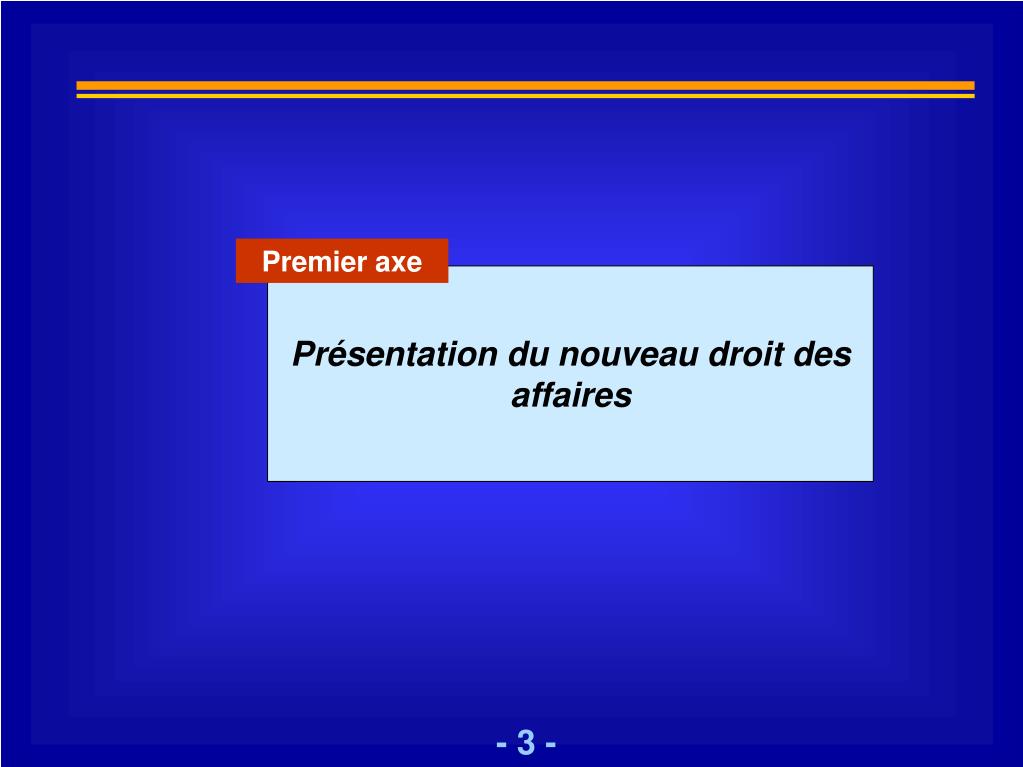 Premier axe

Présentation du nouveau droit des affaires

- 3 -